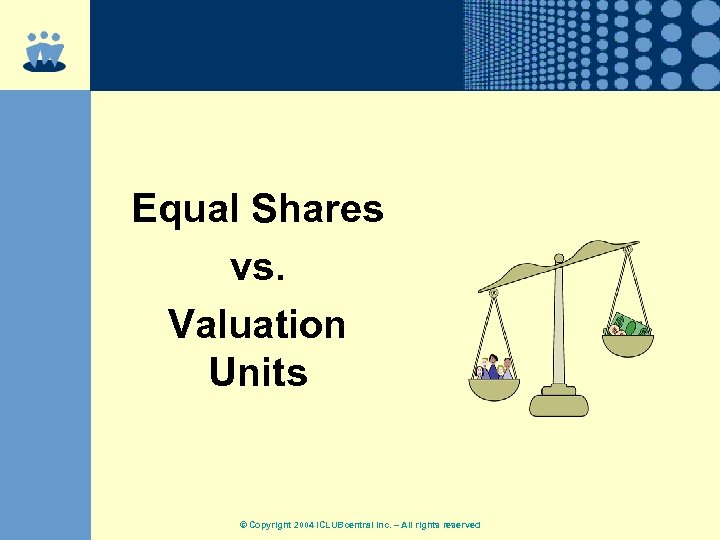 Equal Shares
vs.
Valuation Units

© Copyright 2004 ICLUBcentral Inc. – All rights reserved